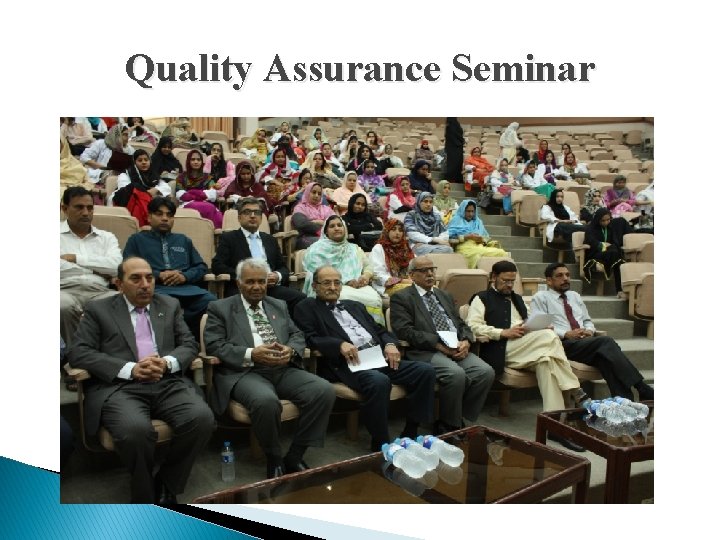 Quality Assurance Seminar